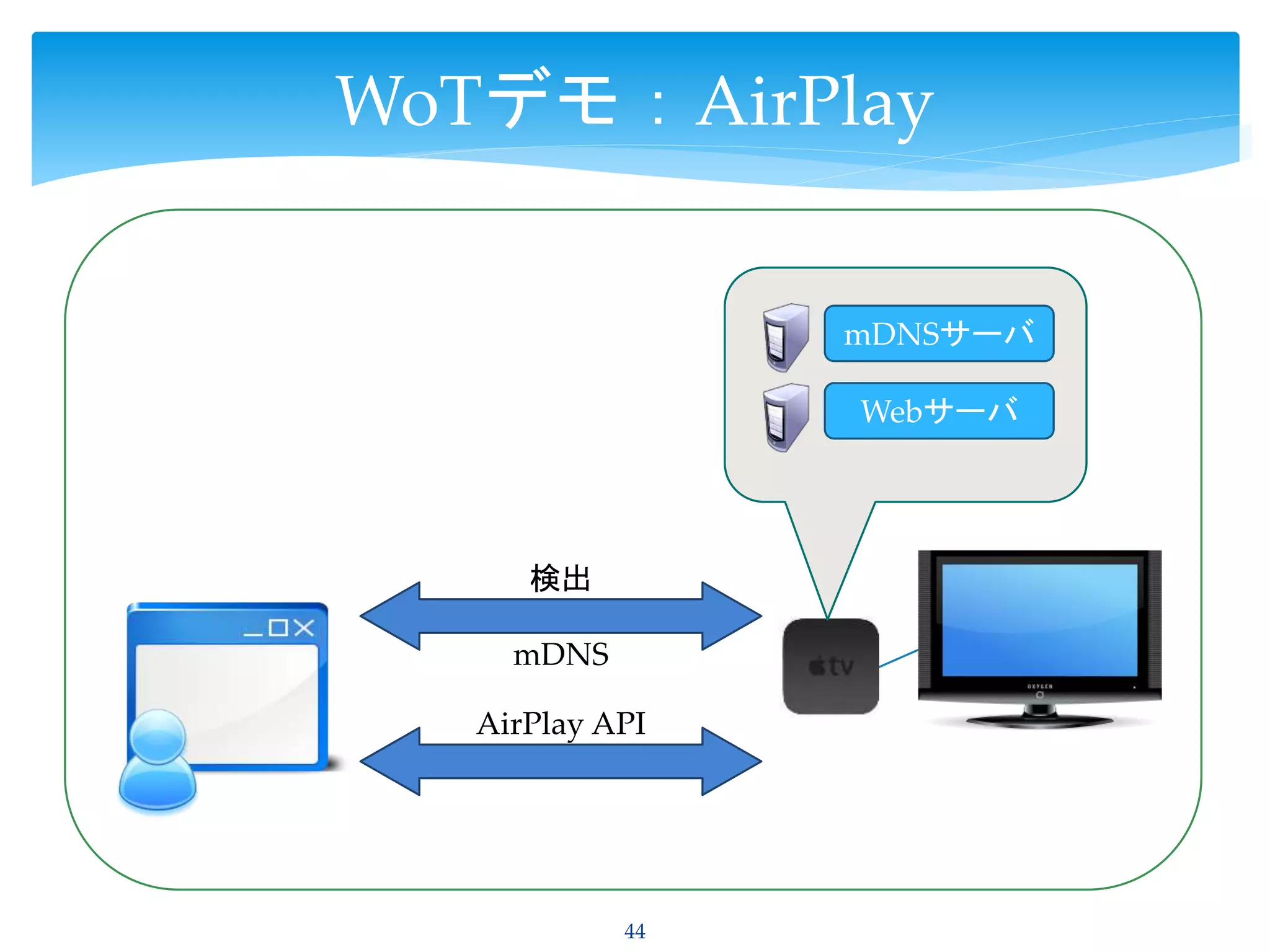 WoTデモ：AirPlay

mDNSサーバ

Webサーバ

検出

mDNS

AirPlay API

tv

OXYGEN

44